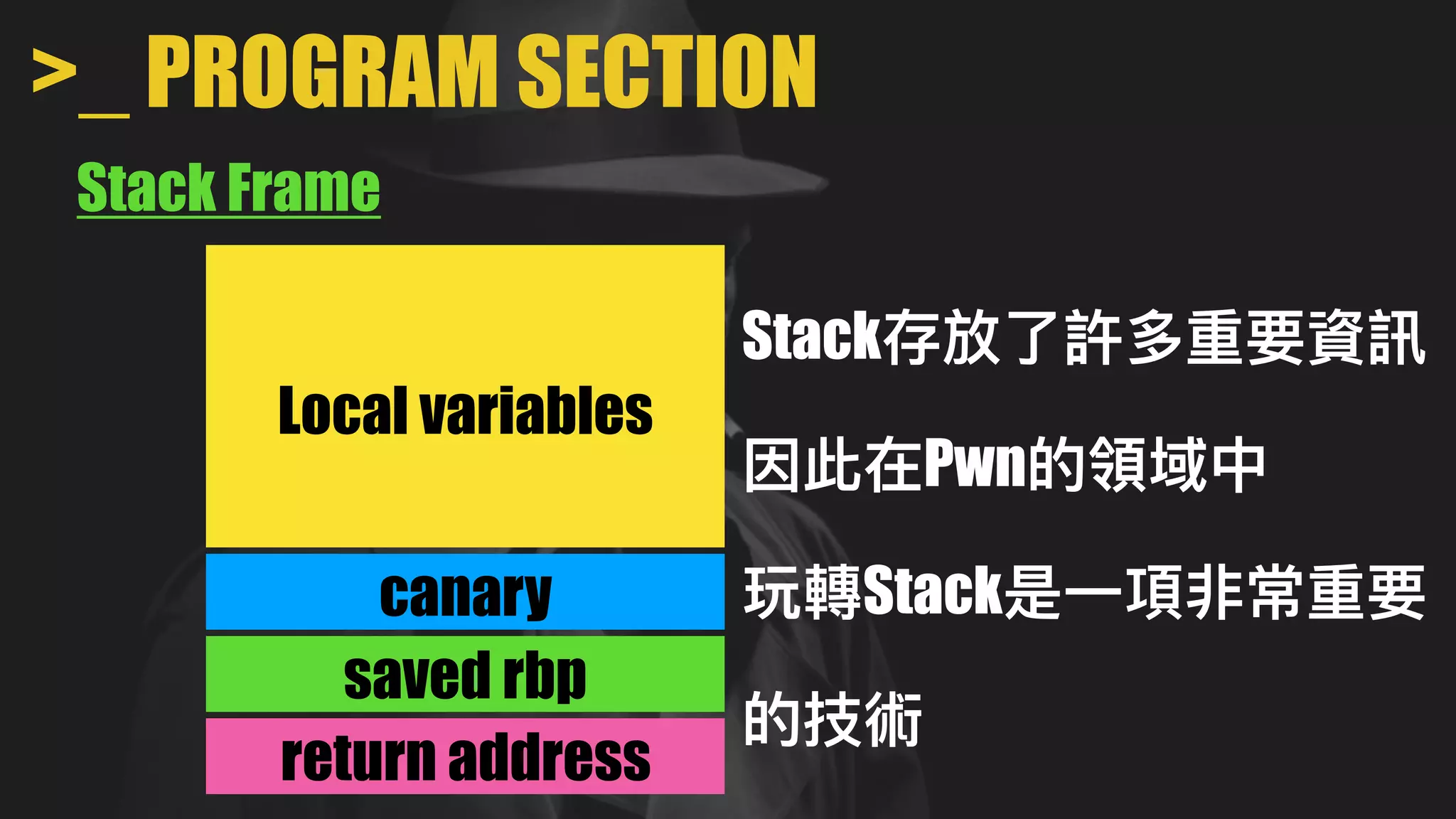 >_ PROGRAM SECTION

Stack Frame

Local variables

canary

saved rbp

return address

Stack存放了許多重要資訊

因此在Pwn的領域中

玩轉Stack是一項非常重要

的技術